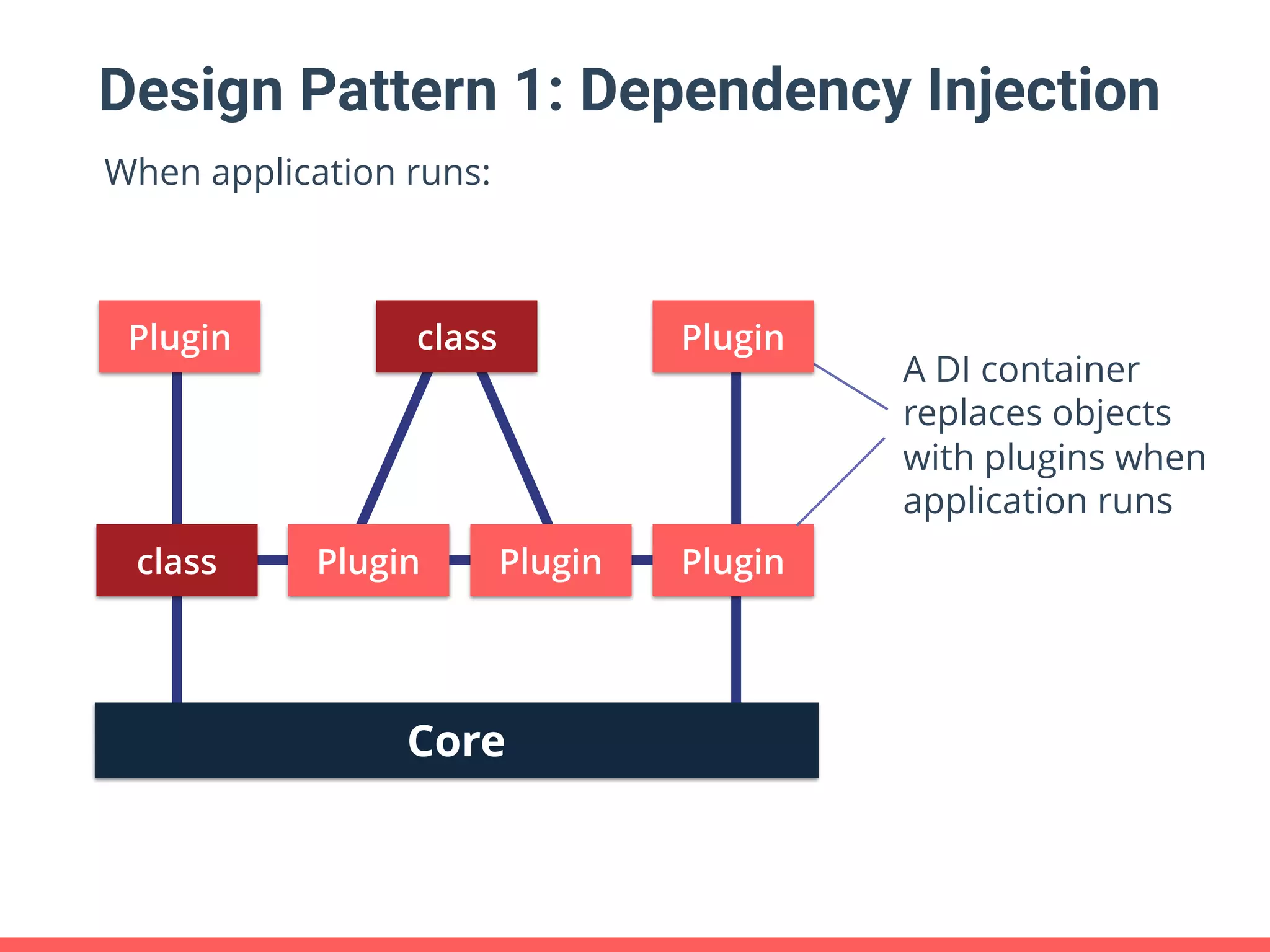 Design Pattern 1: Dependency Injection

When application runs:

Plugin

class

Plugin

A DI container replaces objects with plugins when application runs

class

Plugin

Plugin

Plugin

Core